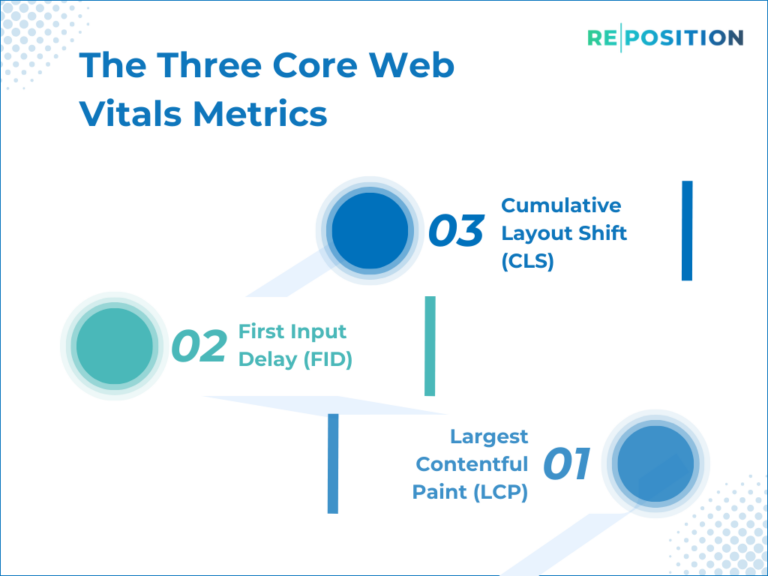 RE|POSITION

The Three Core Web Vitals Metrics

03 Cumulative Layout Shift (CLS)

02 First Input Delay (FID)

Largest Contentful Paint (LCP) 01